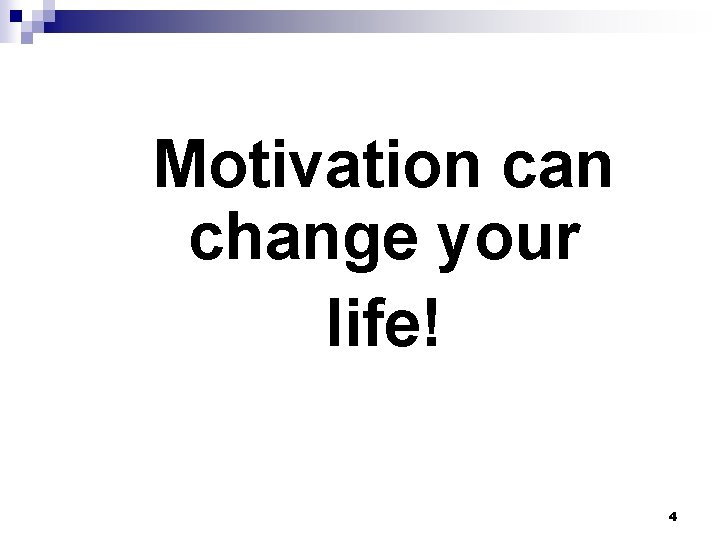 Motivation can change your life!

4